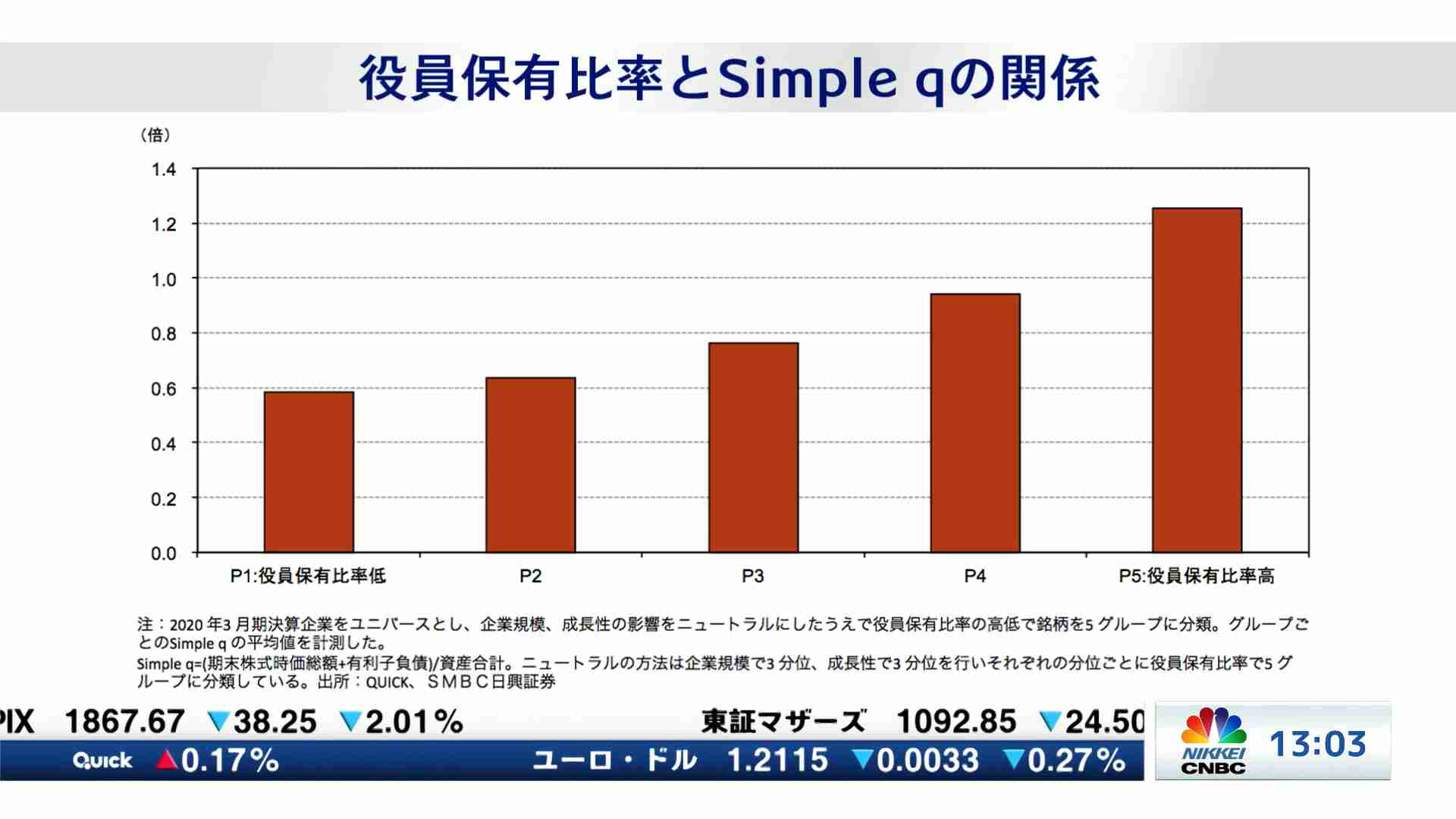 役員保有比率とSimple qの関係

（倍）

1.4
1.2
1.0
0.8
0.6
0.4
0.2
0.0

P1:役員保有比率低
P2
P3
P4
P5:役員保有比率高

注：2020 年3 月期決算企業をユニバースとし、企業規模、成長性の影響をニュートラルにしたうえで役員保有比率の高低で銘柄を5 グループに分類。グループごとのSimple q の平均値を計測した。
Simple q=(期末株式時価総額+有利子負債)/資産合計。ニュートラルの方法は企業規模で3 分位、成長性で3 分位を行いそれぞれの分位ごとに役員保有比率で5 グループに分類している。出所：QUICK、ＳＭＢＣ日興証券

PIX 1867.67 ▼38.25 ▼2.01％ 東証マザーズ 1092.85 ▼24.50
Quick ▲0.17％ ユーロ・ドル 1.2115 ▼0.0033 ▼0.27％
NIKKEI CNBC 13:03